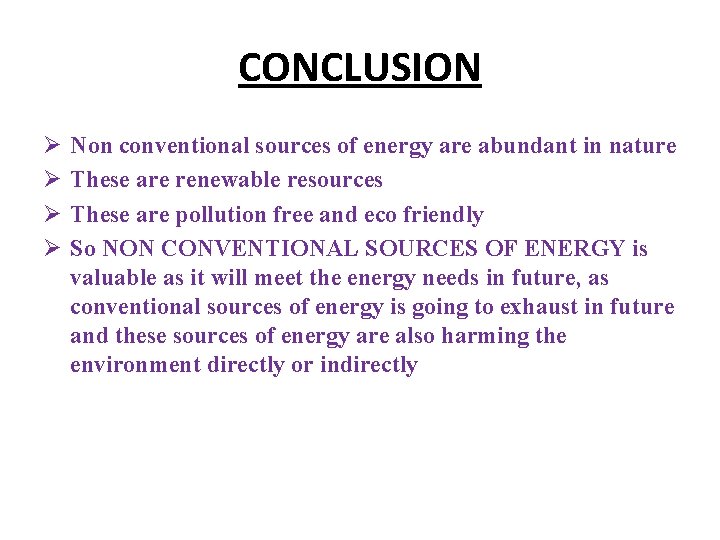 CONCLUSION

➢ Non conventional sources of energy are abundant in nature
➢ These are renewable resources
➢ These are pollution free and eco friendly
➢ So NON CONVENTIONAL SOURCES OF ENERGY is valuable as it will meet the energy needs in future, as conventional sources of energy is going to exhaust in future and these sources of energy are also harming the environment directly or indirectly